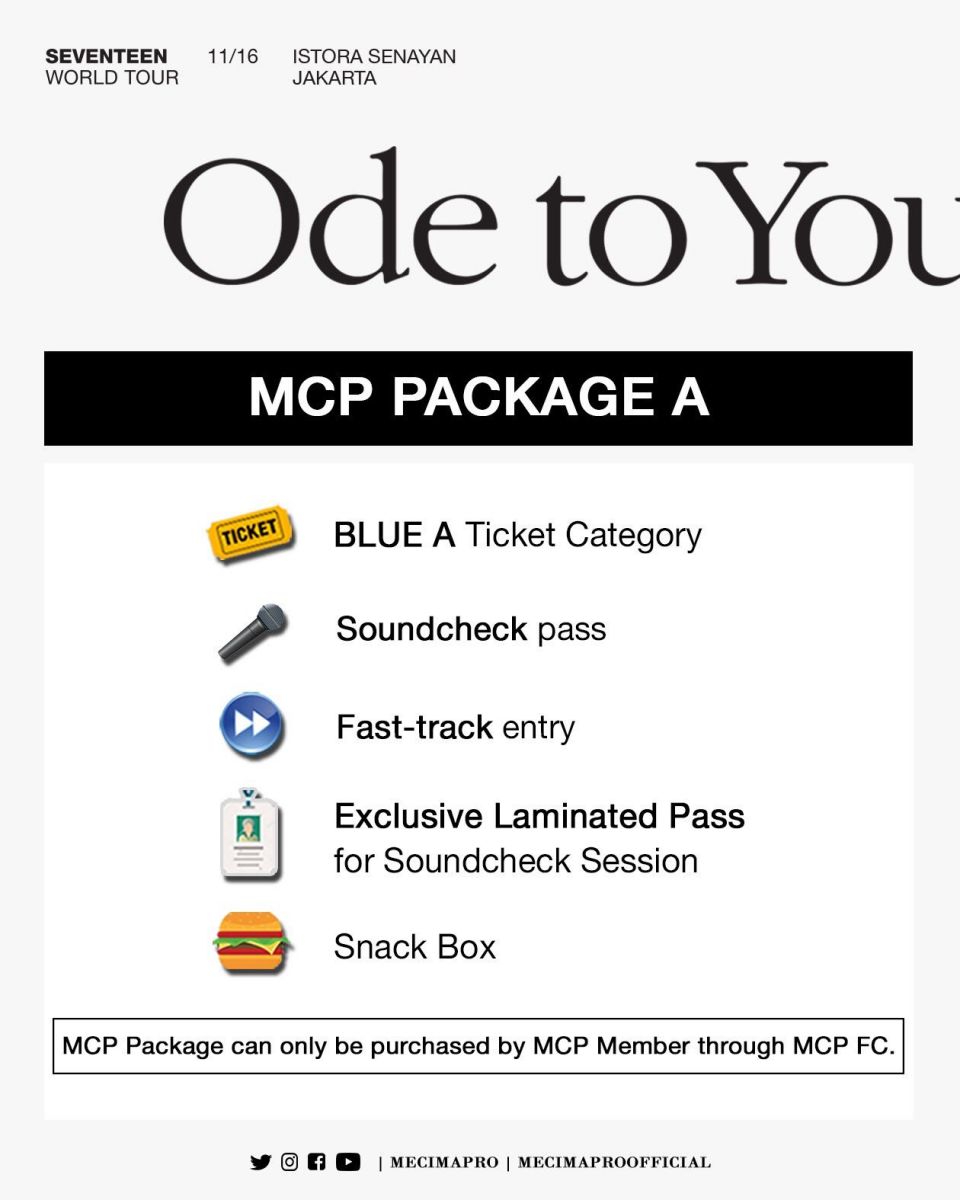 SEVENTEEN WORLD TOUR 11/16 ISTORA SENAYAN JAKARTA

Ode to You

MCP PACKAGE A

TICKET BLUE A Ticket Category

Soundcheck pass

Fast-track entry

Exclusive Laminated Pass for Soundcheck Session

Snack Box

MCP Package can only be purchased by MCP Member through MCP FC.

| MECIMAPRO | MECIMAPROOFFICIAL